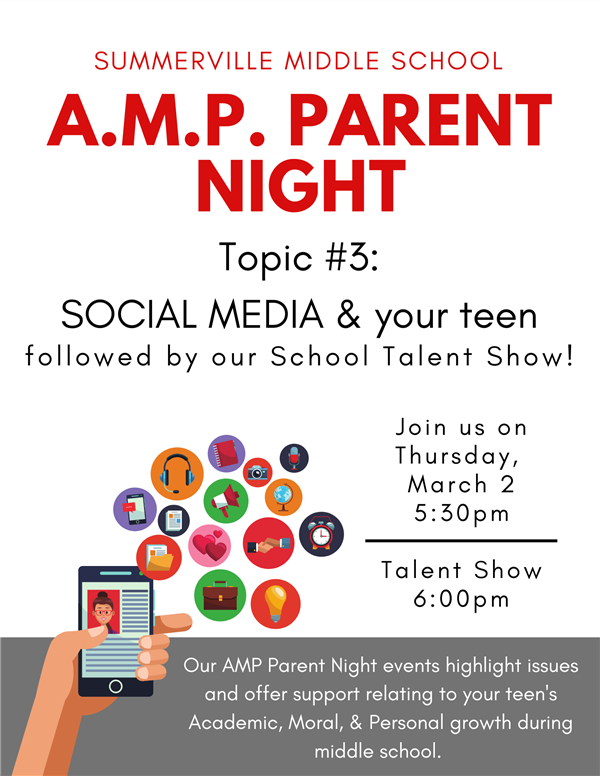 SUMMERVILLE MIDDLE SCHOOL

A.M.P. PARENT NIGHT

Topic #3:

SOCIAL MEDIA & your teen

followed by our School Talent Show!

Join us on Thursday, March 2 5:30pm

Talent Show 6:00pm

Our AMP Parent Night events highlight issues and offer support relating to your teen's Academic, Moral, & Personal growth during middle school.